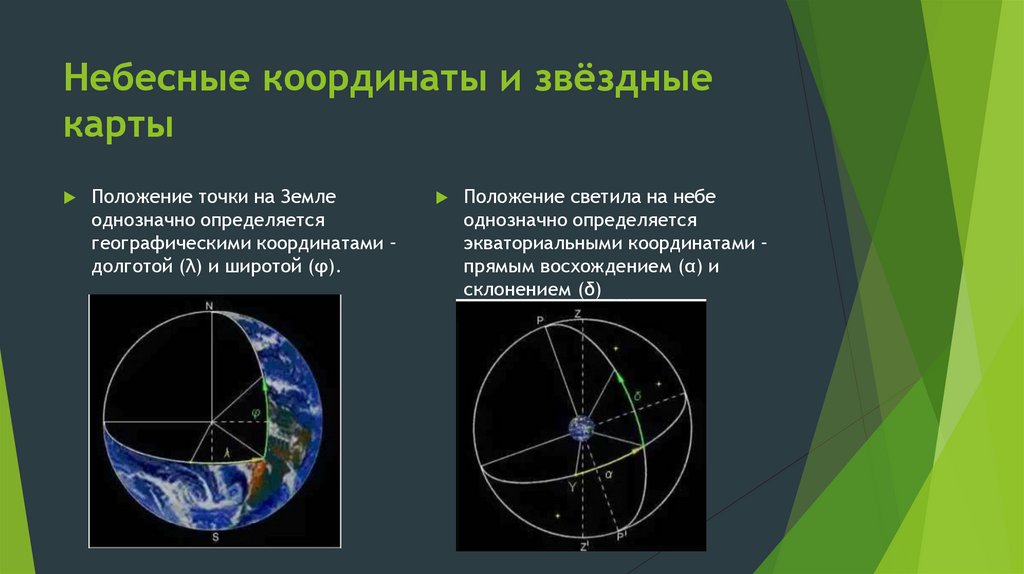 Небесные координаты и звёздные карты

Положение точки на Земле однозначно определяется географическими координатами – долготой (λ) и широтой (φ).

N
φ
λ
S

Положение светила на небе однозначно определяется экваториальными координатами – прямым восхождением (α) и склонением (δ)

P
Z
δ
α
Y
Z'
P'